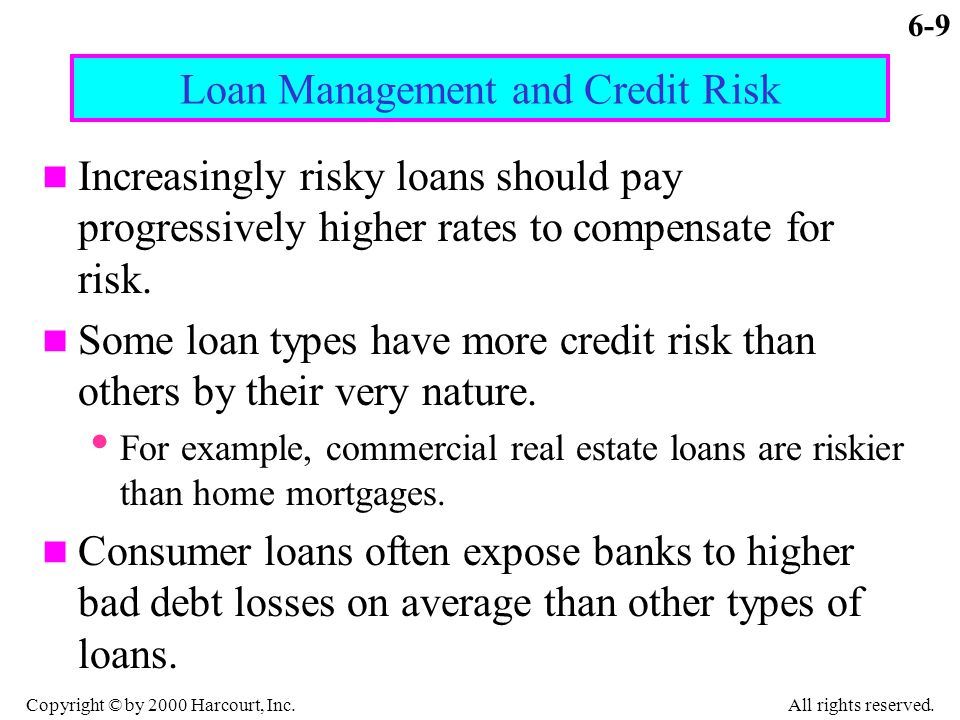 6-9

Loan Management and Credit Risk

Increasingly risky loans should pay progressively higher rates to compensate for risk.

Some loan types have more credit risk than others by their very nature.

For example, commercial real estate loans are riskier than home mortgages.

Consumer loans often expose banks to higher bad debt losses on average than other types of loans.

Copyright © by 2000 Harcourt, Inc.

All rights reserved.